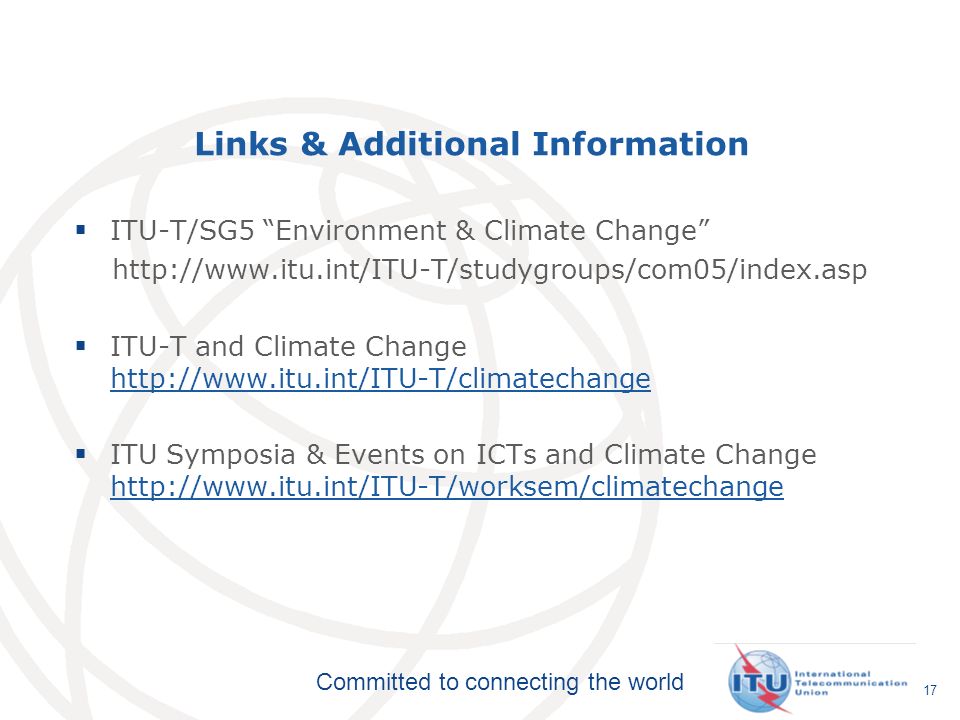 Links & Additional Information

▪ ITU-T/SG5 “Environment & Climate Change”
http://www.itu.int/ITU-T/studygroups/com05/index.asp

▪ ITU-T and Climate Change
http://www.itu.int/ITU-T/climatechange

▪ ITU Symposia & Events on ICTs and Climate Change
http://www.itu.int/ITU-T/worksem/climatechange

Committed to connecting the world

ITU International Telecommunication Union

17